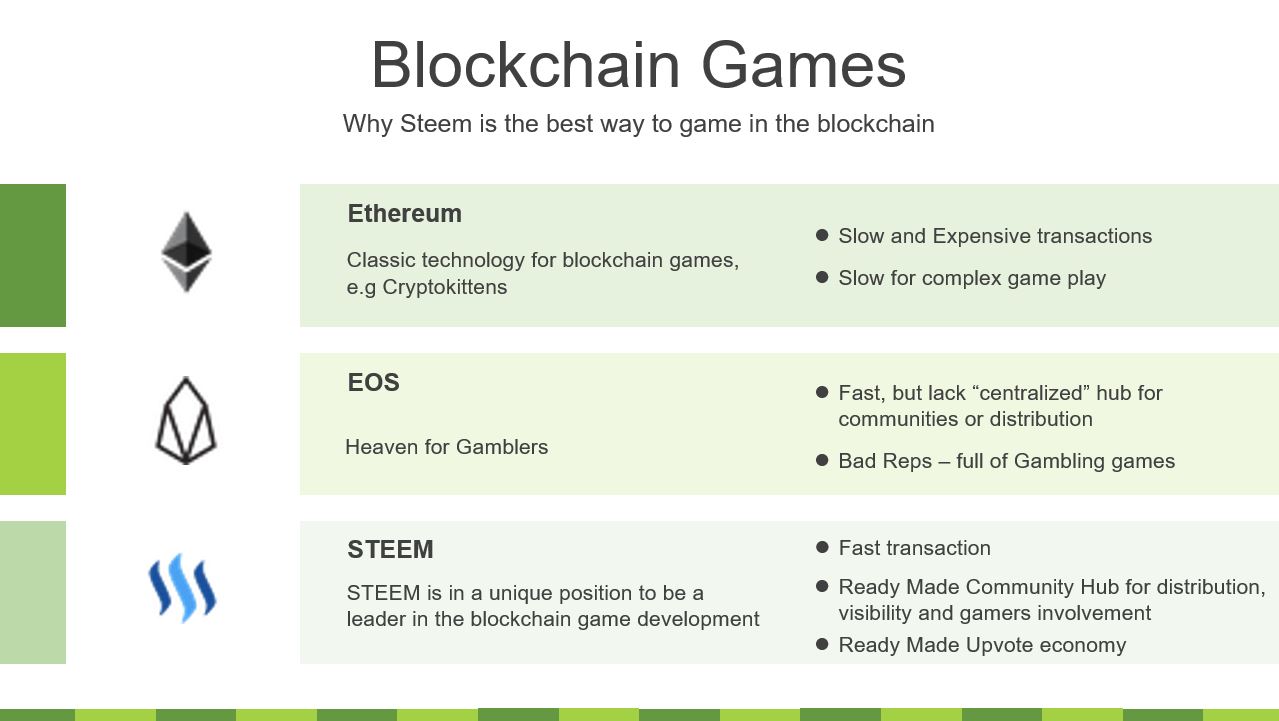 Blockchain Games

Why Steem is the best way to game in the blockchain

Ethereum

Classic technology for blockchain games, e.g Cryptokittens

- Slow and Expensive transactions
- Slow for complex game play

EOS

Heaven for Gamblers

- Fast, but lack “centralized” hub for communities or distribution
- Bad Reps – full of Gambling games

STEEM

STEEM is in a unique position to be a leader in the blockchain game development

- Fast transaction
- Ready Made Community Hub for distribution, visibility and gamers involvement
- Ready Made Upvote economy